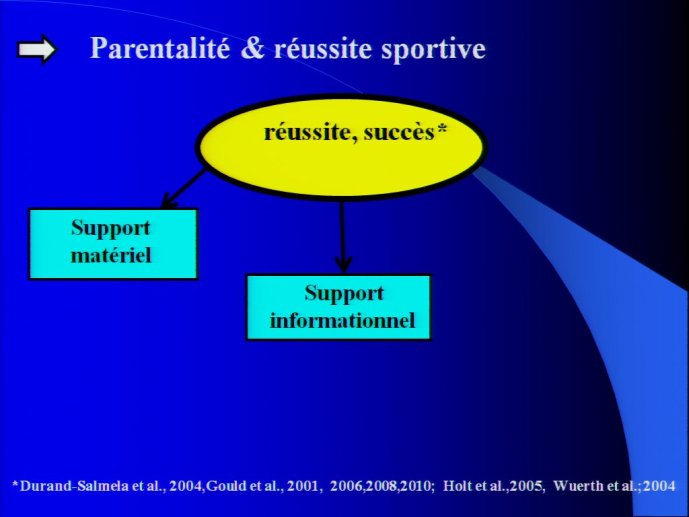 Parentalité & réussite sportive

réussite, succès*

Support matériel

Support informationnel

*Durand-Salmela et al., 2004,Gould et al., 2001, 2006,2008,2010; Holt et al.,2005, Wuerth et al.;2004